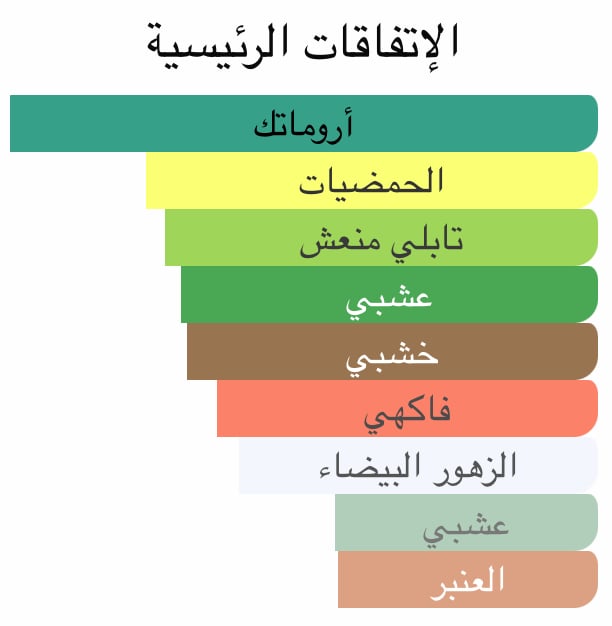 الإتفاقات الرئيسية

أروماتك

الحمضيات

تابلي منعش

عشبي

خشبي

فاكهي

الزهور البيضاء

عشبي

العنبر